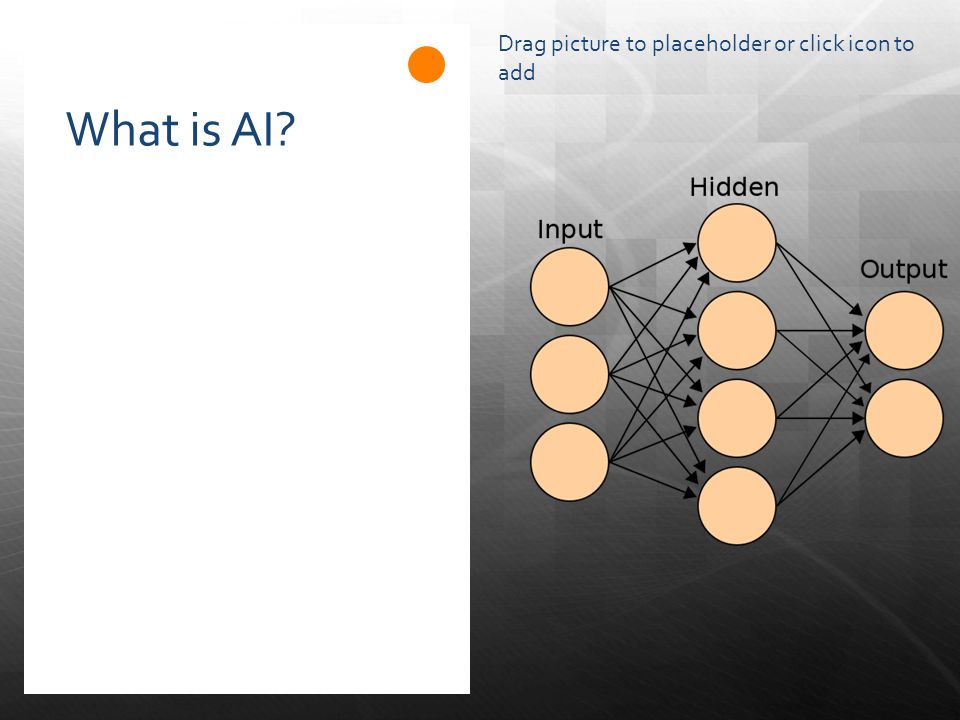 What is AI?

Drag picture to placeholder or click icon to add

Input

Hidden

Output